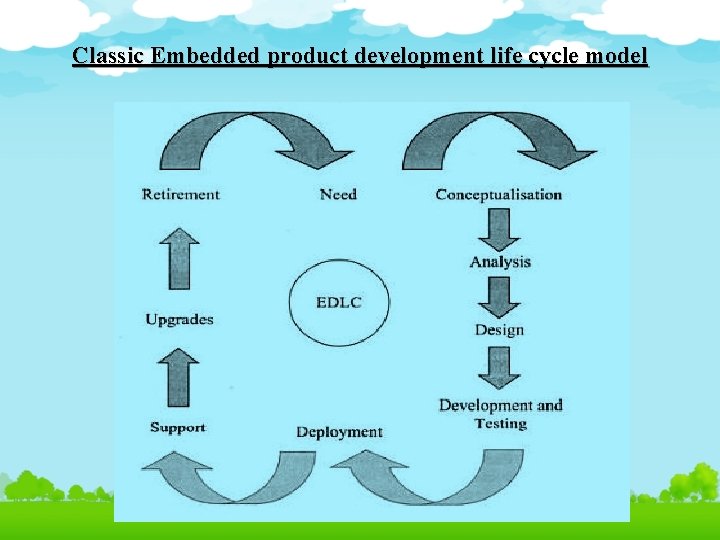 Classic Embedded product development life cycle model

Retirement

Need

Conceptualisation

Analysis

EDLC

Upgrades

Design

Development and Testing

Support

Deployment